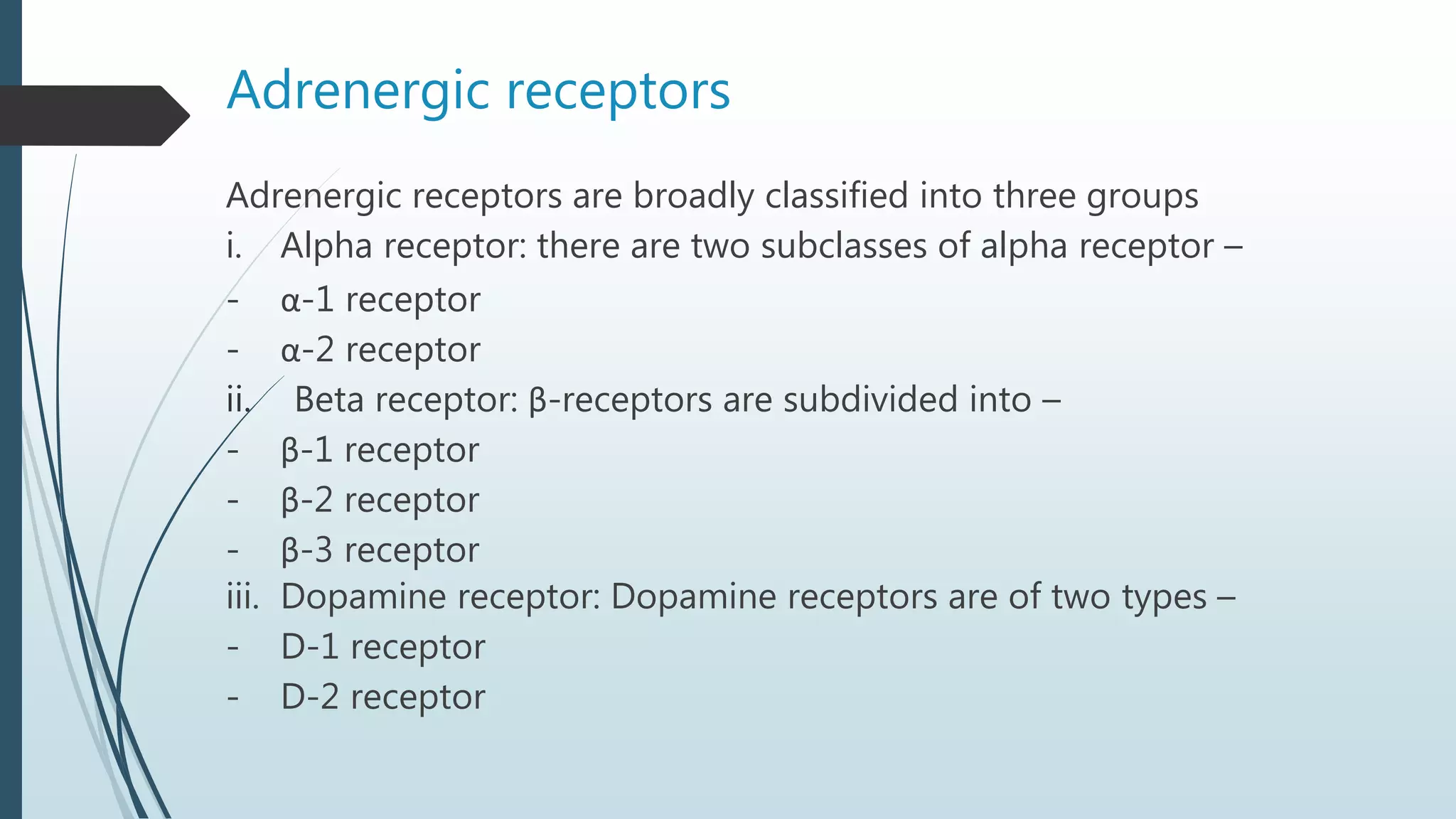 Adrenergic receptors

Adrenergic receptors are broadly classified into three groups
i. Alpha receptor: there are two subclasses of alpha receptor –
- α-1 receptor
- α-2 receptor
ii. Beta receptor: β-receptors are subdivided into –
- β-1 receptor
- β-2 receptor
- β-3 receptor
iii. Dopamine receptor: Dopamine receptors are of two types –
- D-1 receptor
- D-2 receptor